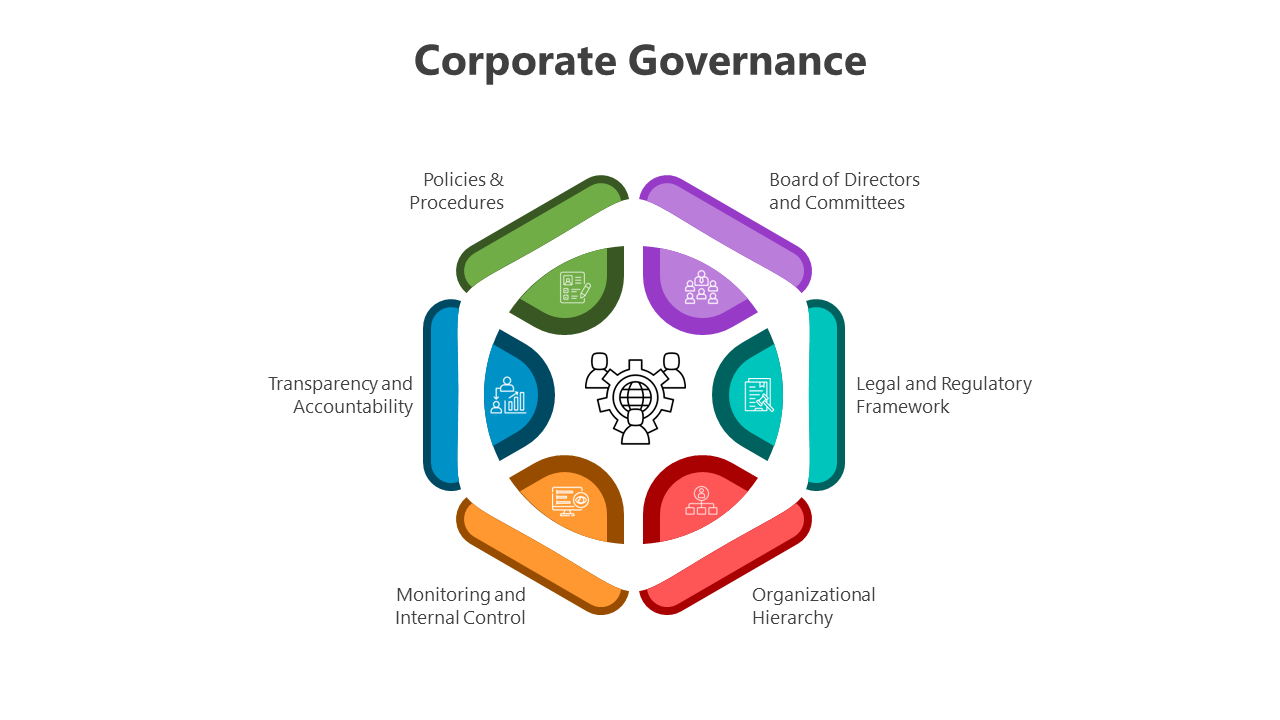 Corporate Governance

Policies & Procedures

Board of Directors and Committees

Transparency and Accountability

Legal and Regulatory Framework

Monitoring and Internal Control

Organizational Hierarchy